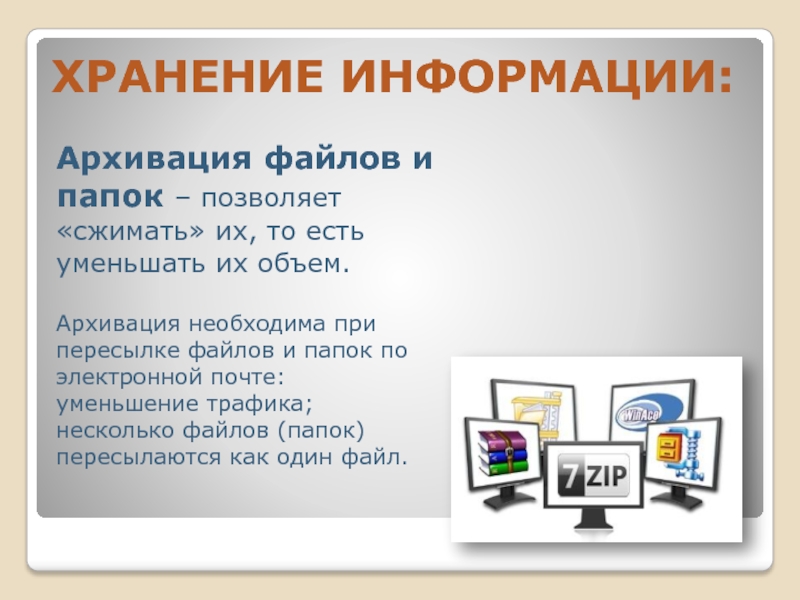 ХРАНЕНИЕ ИНФОРМАЦИИ:

Архивация файлов и папок – позволяет «сжимать» их, то есть уменьшать их объем.

Архивация необходима при пересылке файлов и папок по электронной почте:
уменьшение трафика;
несколько файлов (папок) пересылаются как один файл.

WinAce

7ZIP